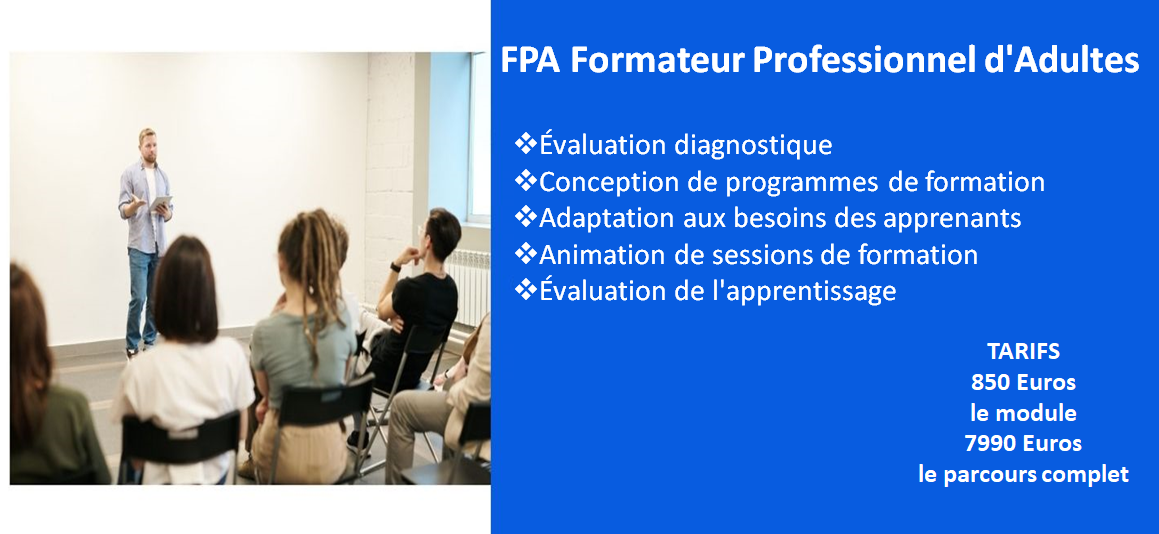 FPA Formateur Professionnel d'Adultes

❖Évaluation diagnostique
❖Conception de programmes de formation
❖Adaptation aux besoins des apprenants
❖Animation de sessions de formation
❖Évaluation de l'apprentissage

TARIFS
850 Euros
le module
7990 Euros
le parcours complet